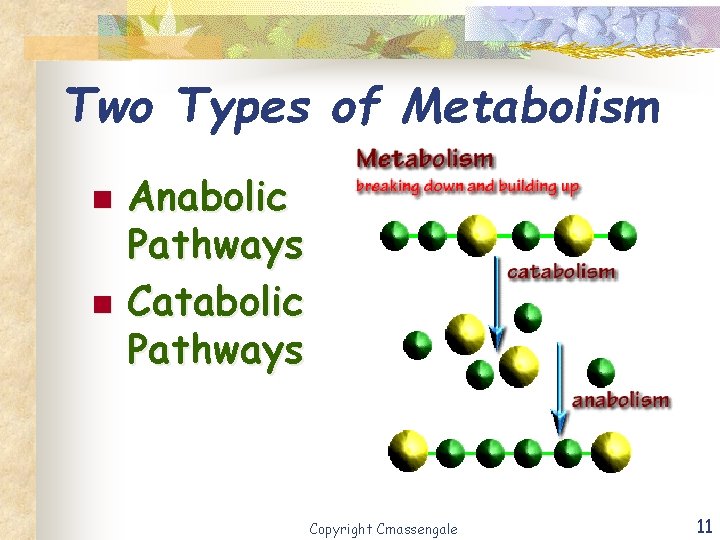 Two Types of Metabolism

Anabolic Pathways

Catabolic Pathways

Metabolism
breaking down and building up

catabolism

anabolism

Copyright Cmassengale

11